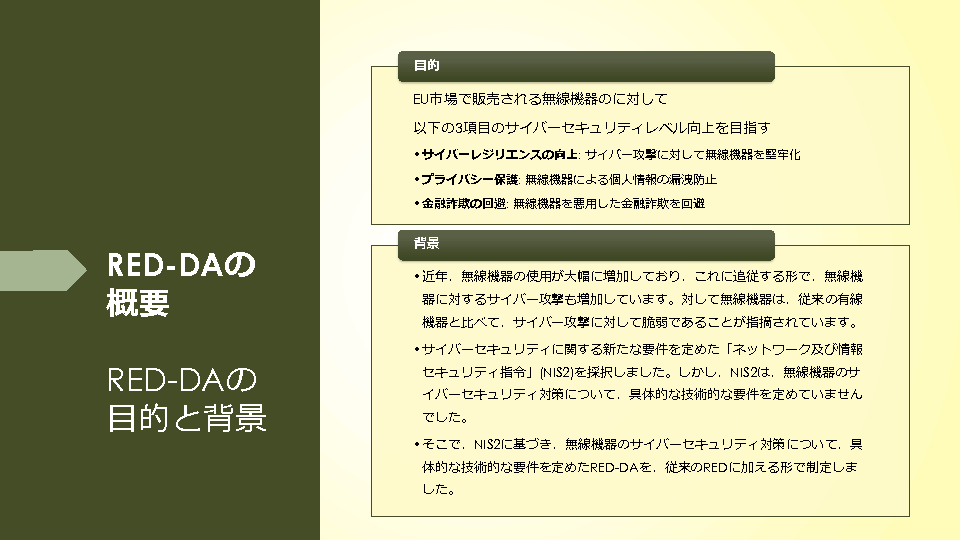 RED-DAの概要

RED-DAの目的と背景

目的

EU市場で販売される無線機器のに対して

以下の3項目のサイバーセキュリティレベル向上を目指す

• サイバーレジリエンスの向上: サイバー攻撃に対して無線機器を堅牢化

• プライバシー保護: 無線機器による個人情報の漏洩防止

• 金融詐欺の回避: 無線機器を悪用した金融詐欺を回避

背景

• 近年，無線機器の使用が大幅に増加しており，これに追従する形で，無線機器に対するサイバー攻撃も増加しています。対して無線機器は，従来の有線機器と比べて，サイバー攻撃に対して脆弱であることが指摘されています。

• サイバーセキュリティに関する新たな要件を定めた「ネットワーク及び情報セキュリティ指令」(NIS2)を採択しました。しかし，NIS2は，無線機器のサイバーセキュリティ対策について，具体的な技術的な要件を定めていませんでした。

• そこで，NIS2に基づき，無線機器のサイバーセキュリティ対策について，具体的な技術的な要件を定めたRED-DAを，従来のREDに加える形で制定しました。